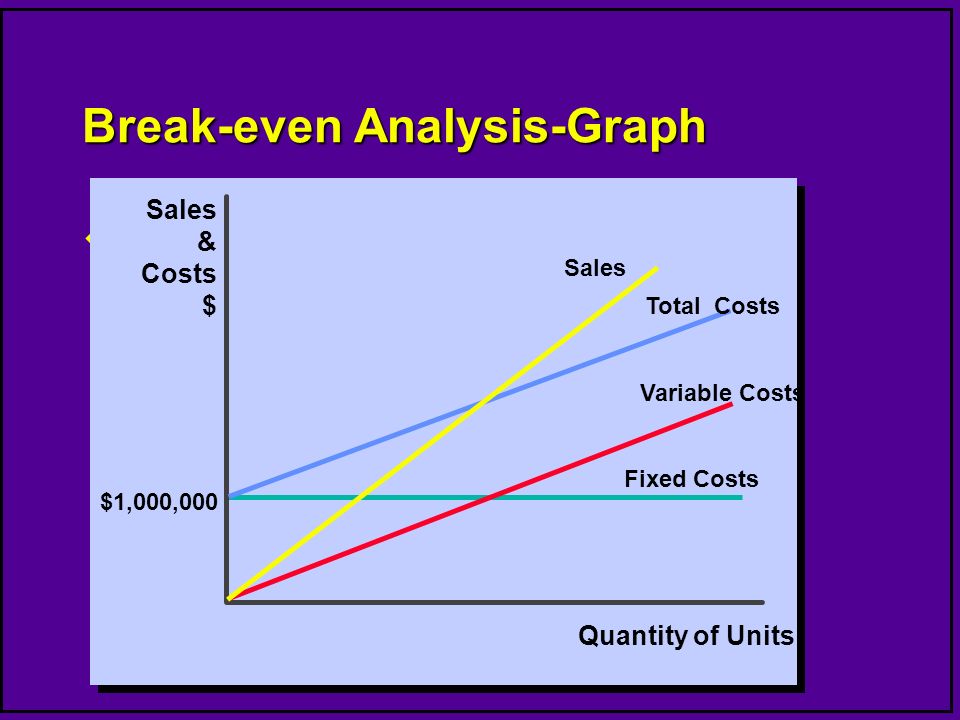 Break-even Analysis-Graph

Sales
&
Costs
$

Sales

Total Costs

Variable Costs

Fixed Costs

$1,000,000

Quantity of Units